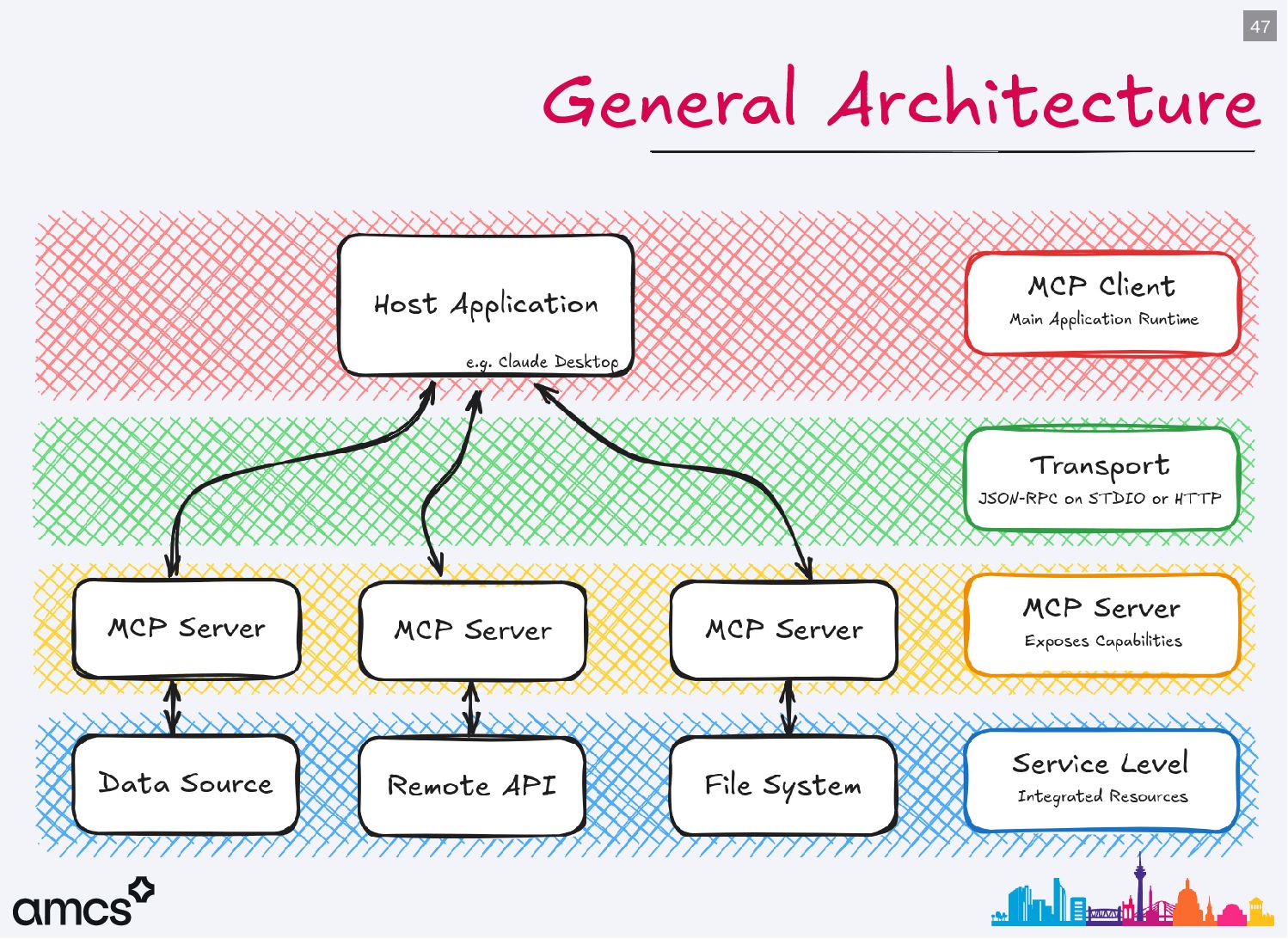 47

General Architecture

Host Application

e.g. Claude Desktop

MCP Client
Main Application Runtime

Transport
JSON-RPC on STDIO or HTTP

MCP Server

MCP Server

MCP Server

MCP Server
Exposes Capabilities

Data Source

Remote API

File System

Service Level
Integrated Resources

amcs